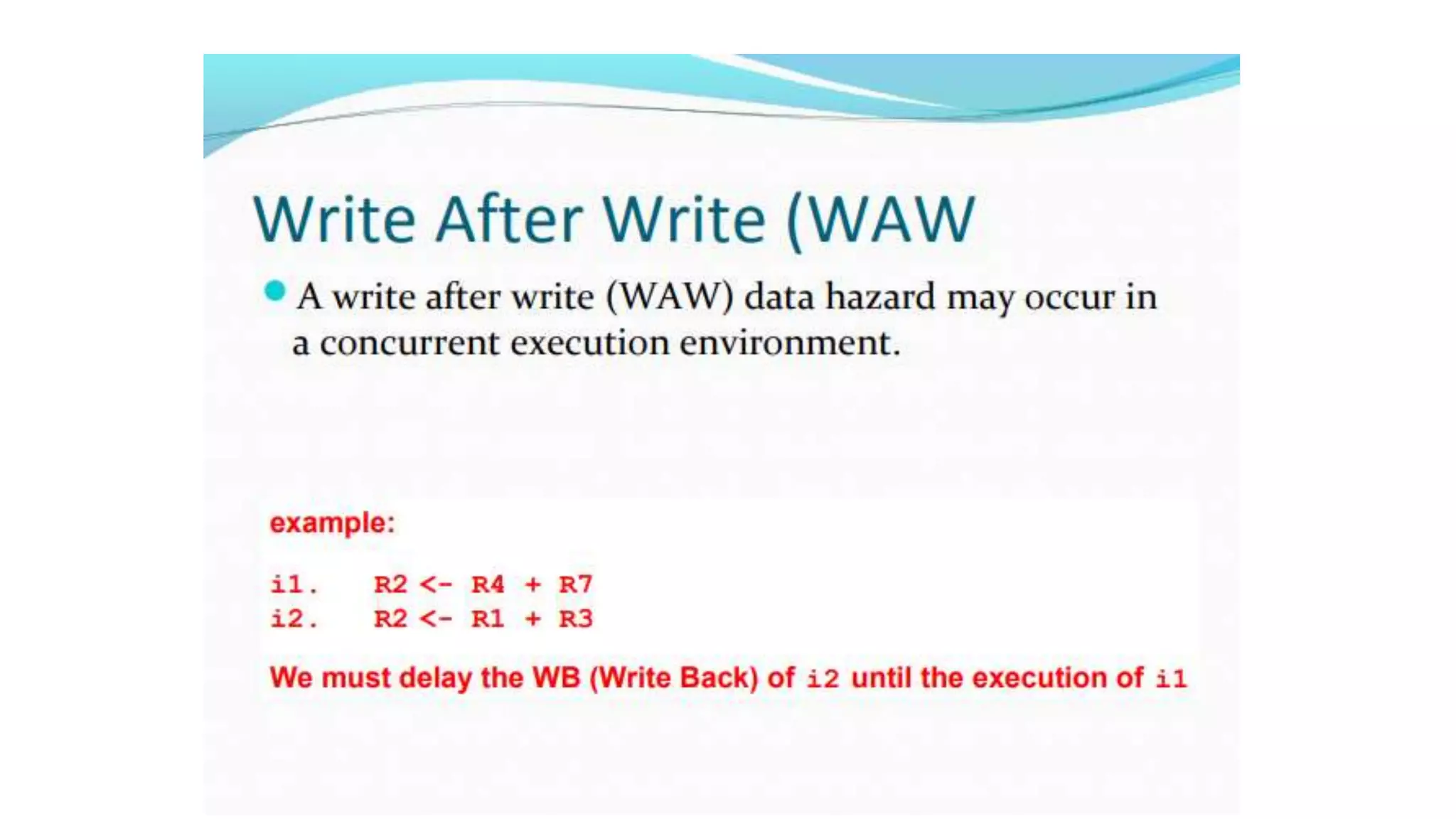 Write After Write (WAW

A write after write (WAW) data hazard may occur in a concurrent execution environment.

example:

i1. R2 <- R4 + R7
i2. R2 <- R1 + R3

We must delay the WB (Write Back) of i2 until the execution of i1